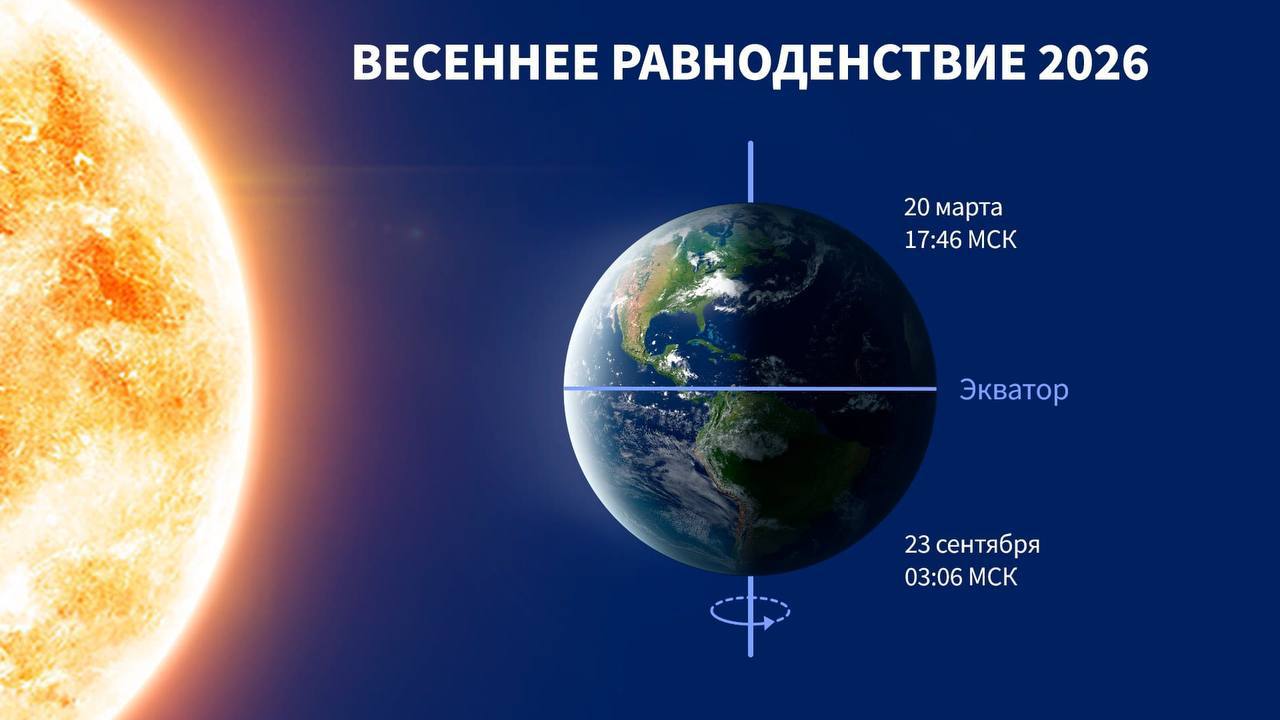 ВЕСЕННЕЕ РАВНОДЕНСТВИЕ 2026

20 марта
17:46 МСК

Экватор

23 сентября
03:06 МСК